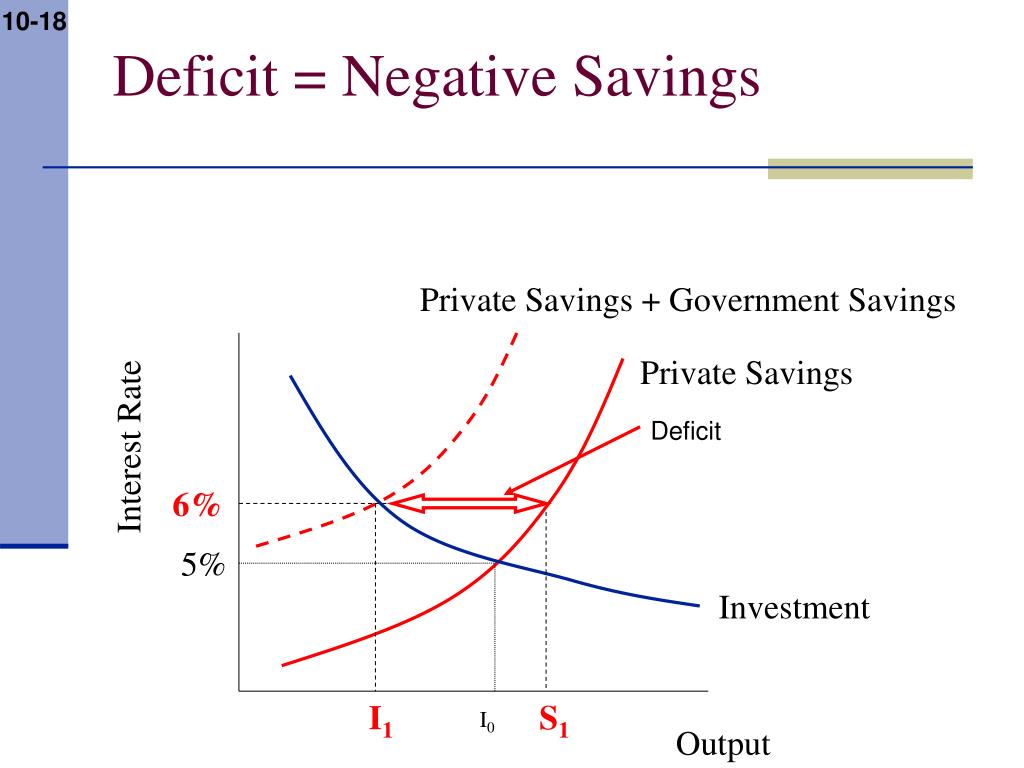 10-18

Deficit = Negative Savings

Private Savings + Government Savings

Private Savings

Deficit

Interest Rate

6%

5%

Investment

$I_1$

$I_0$

$S_1$

Output